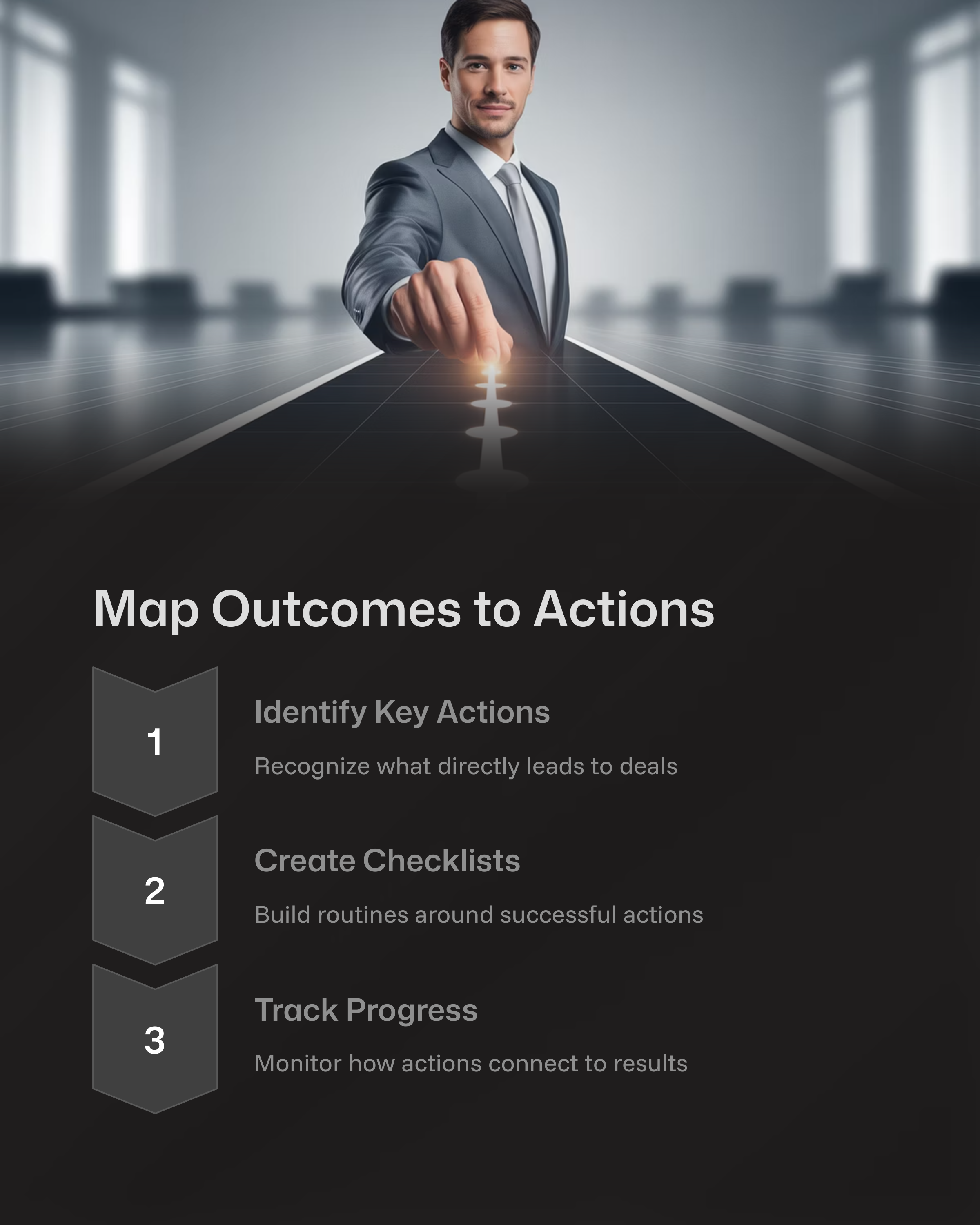 Map Outcomes to Actions

1

Identify Key Actions

Recognize what directly leads to deals

2

Create Checklists

Build routines around successful actions

3

Track Progress

Monitor how actions connect to results